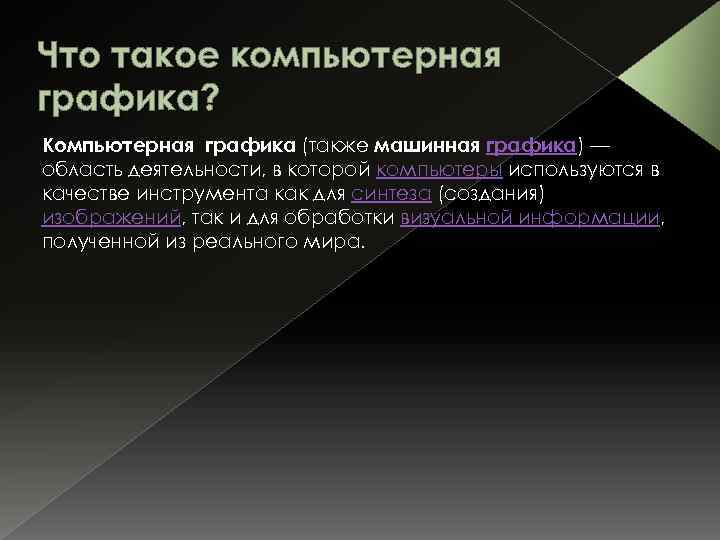 Что такое компьютерная графика?

Компьютерная графика (также машинная графика) — область деятельности, в которой компьютеры используются в качестве инструмента как для синтеза (создания) изображений, так и для обработки визуальной информации, полученной из реального мира.